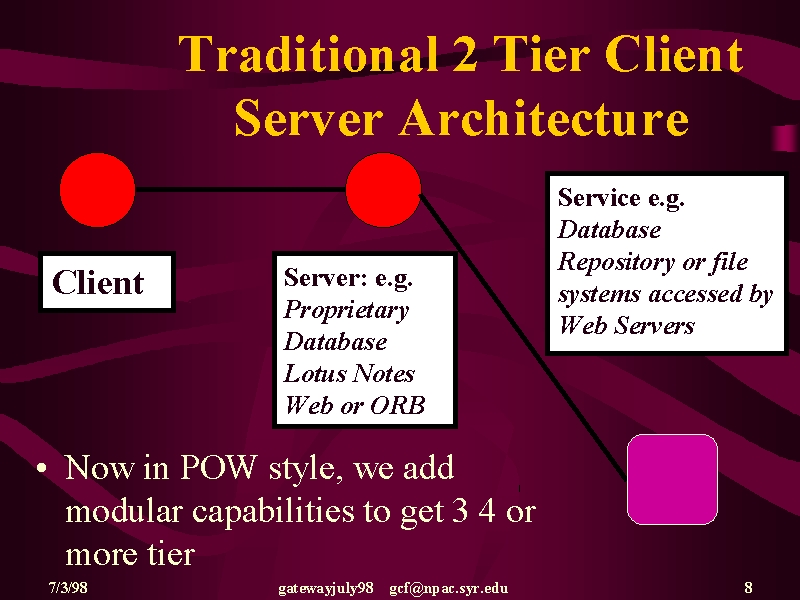 Traditional 2 Tier Client Server Architecture

Client

Server: e.g.
Proprietary
Database
Lotus Notes
Web or ORB

Service e.g.
Database
Repository or file systems accessed by Web Servers

• Now in POW style, we add modular capabilities to get 3 4 or more tier

7/3/98 gatewayjuly98 gcf@npac.syr.edu 8